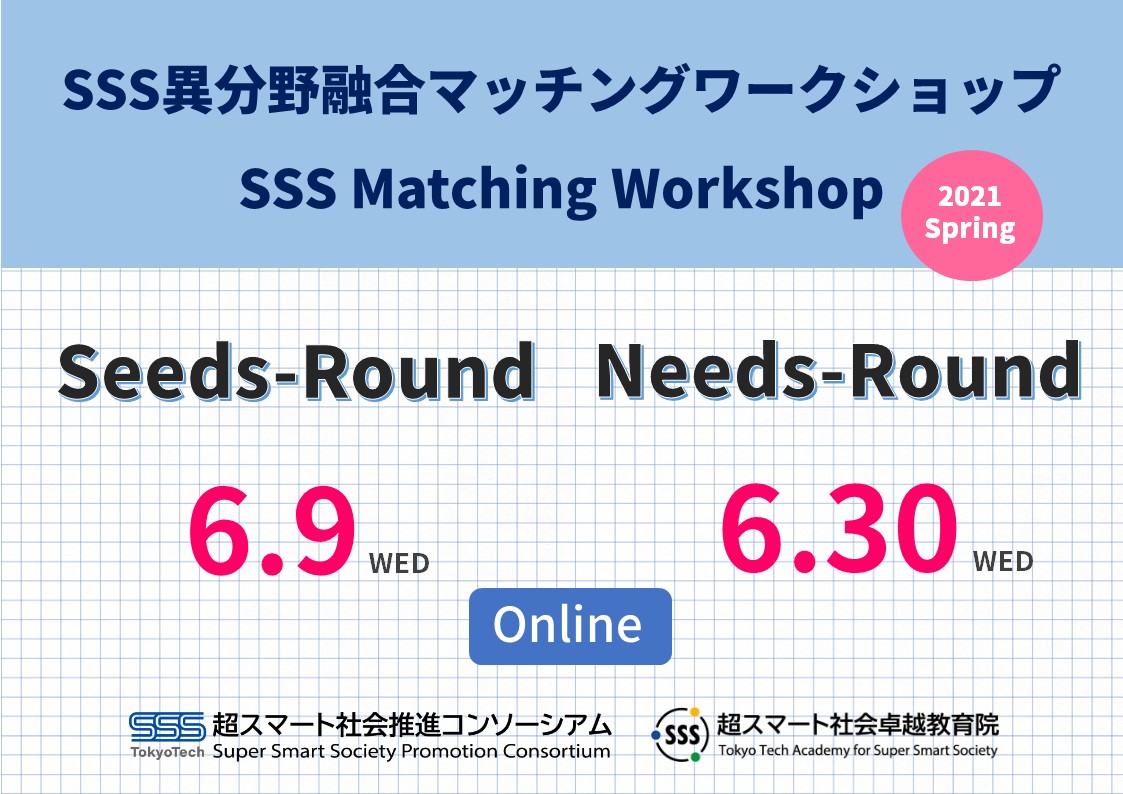 SSS異分野融合マッチングワークショップ
SSS Matching Workshop

2021 Spring

Seeds-Round

6.9 WED

Needs-Round

6.30 WED

Online

SSS TokyoTech 超スマート社会推進コンソーシアム
Super Smart Society Promotion Consortium

SSS 超スマート社会卓越教育院
Tokyo Tech Academy for Super Smart Society